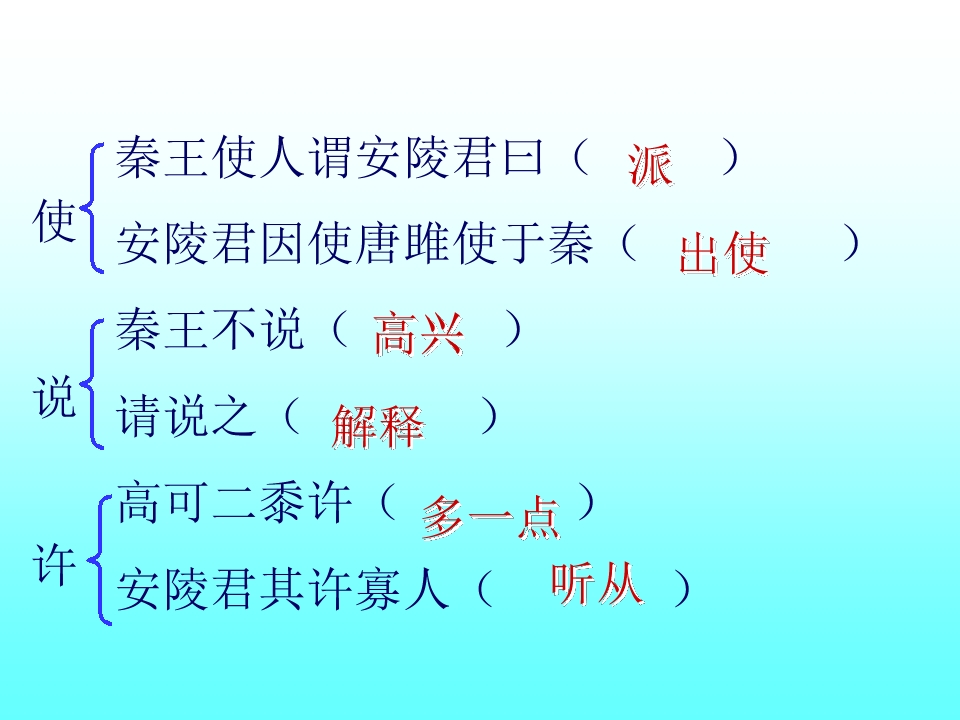 使
秦王使人谓安陵君曰（ 派 ）
安陵君因使唐雎使于秦（ 出使 ）

说
秦王不说（ 高兴 ）
请说之（ 解释 ）

许
高可二黍许（ 多一点 ）
安陵君其许寡人（ 听从 ）